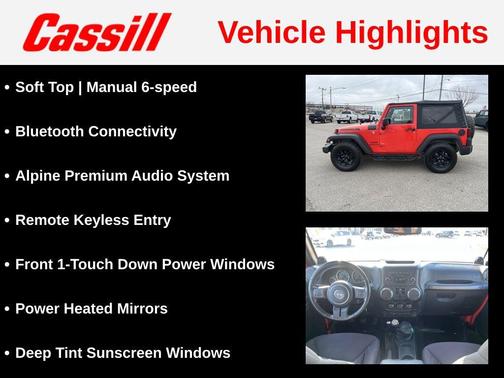 Cassill

Vehicle Highlights

• Soft Top | Manual 6-speed

• Bluetooth Connectivity

• Alpine Premium Audio System

• Remote Keyless Entry

• Front 1-Touch Down Power Windows

• Power Heated Mirrors

• Deep Tint Sunscreen Windows